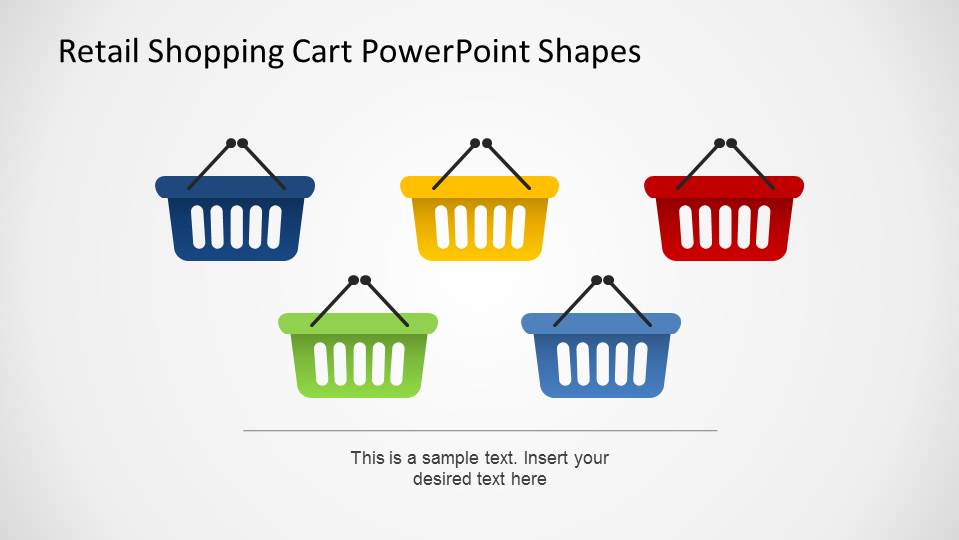 Retail Shopping Cart PowerPoint Shapes

This is a sample text. Insert your desired text here